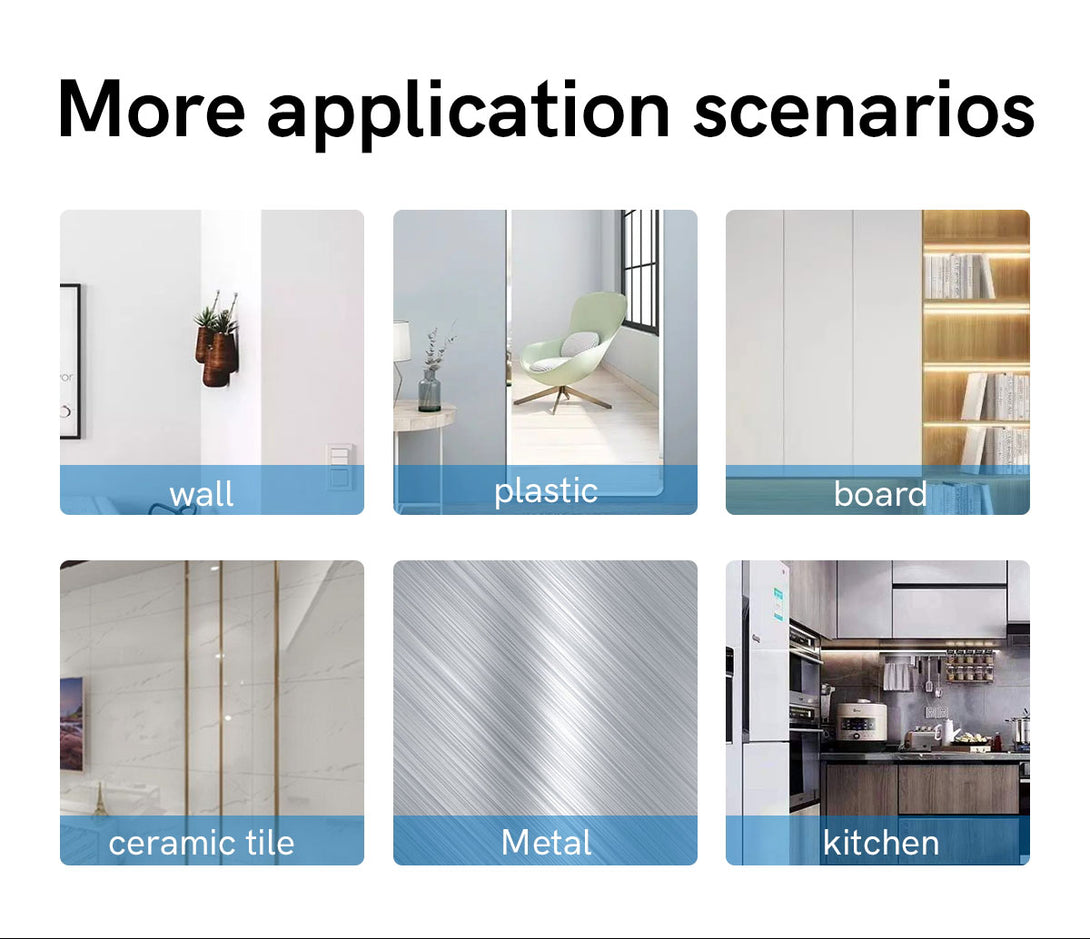 More application scenarios

wall

plastic

board

ceramic tile

Metal

kitchen